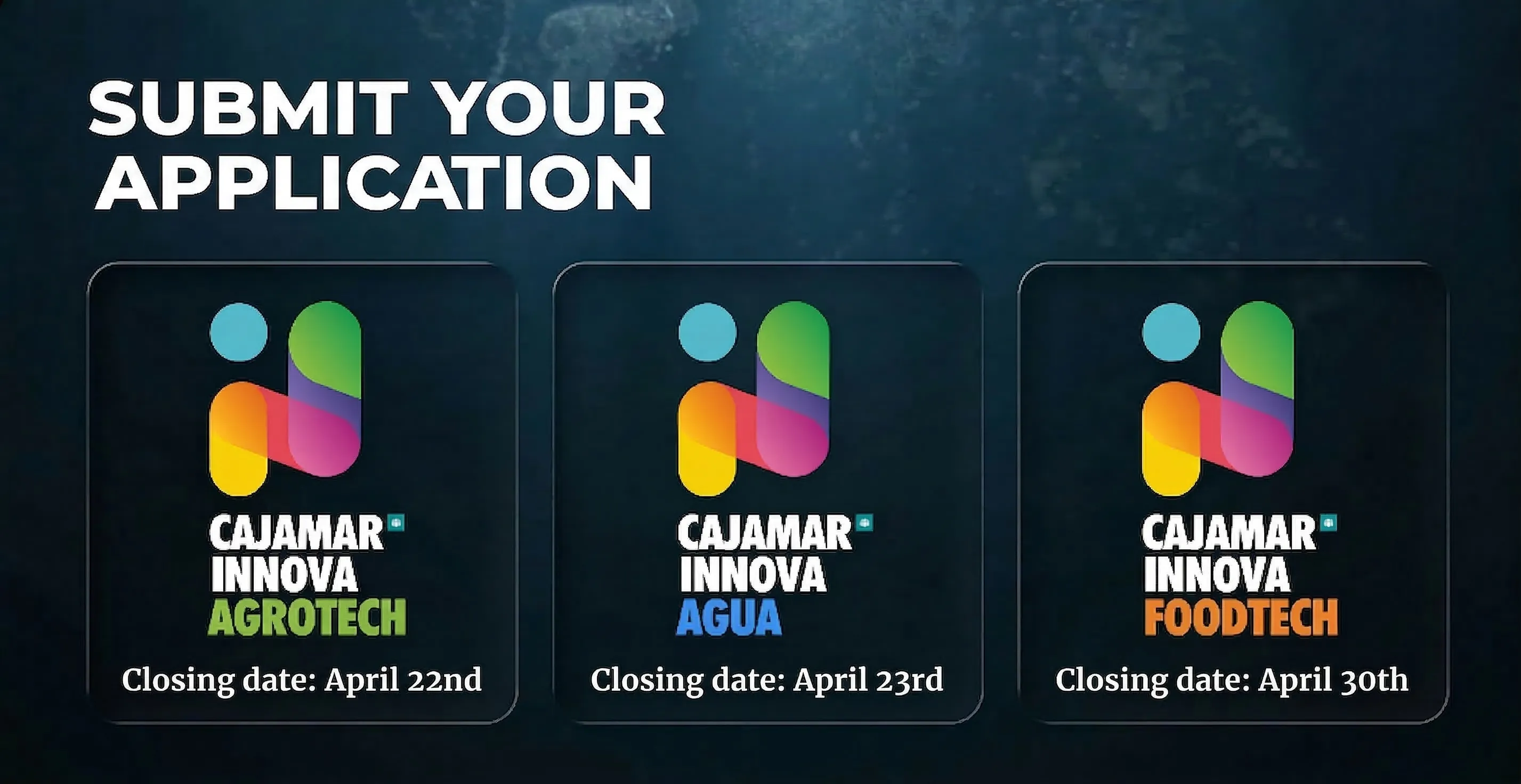 SUBMIT YOUR APPLICATION

CAJAMAR INNOVA AGROTECH
Closing date: April 22nd

CAJAMAR INNOVA AGUA
Closing date: April 23rd

CAJAMAR INNOVA FOODTECH
Closing date: April 30th